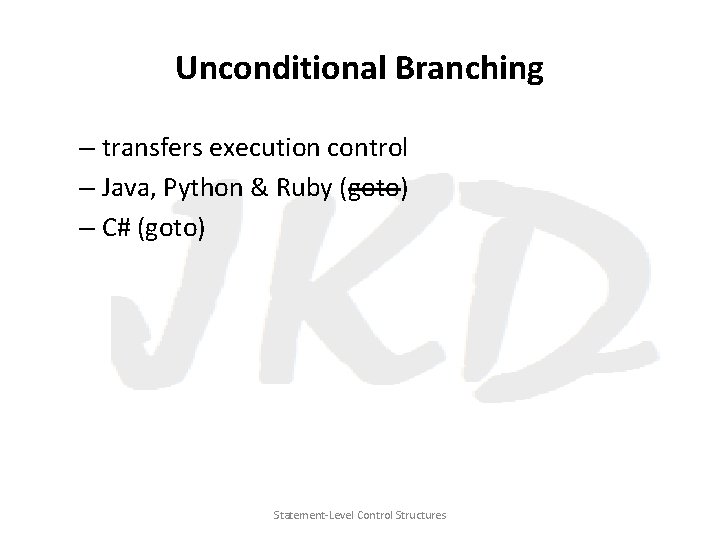 Unconditional Branching

– transfers execution control
– Java, Python & Ruby (~~goto~~)
– C# (goto)

JKD

Statement-Level Control Structures